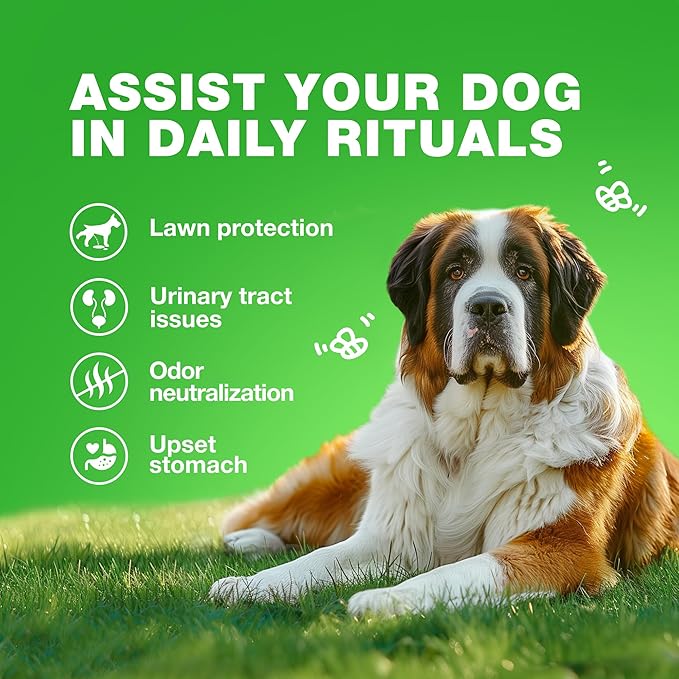 ASSIST YOUR DOG IN DAILY RITUALS

Lawn protection

Urinary tract issues

Odor neutralization

Upset stomach